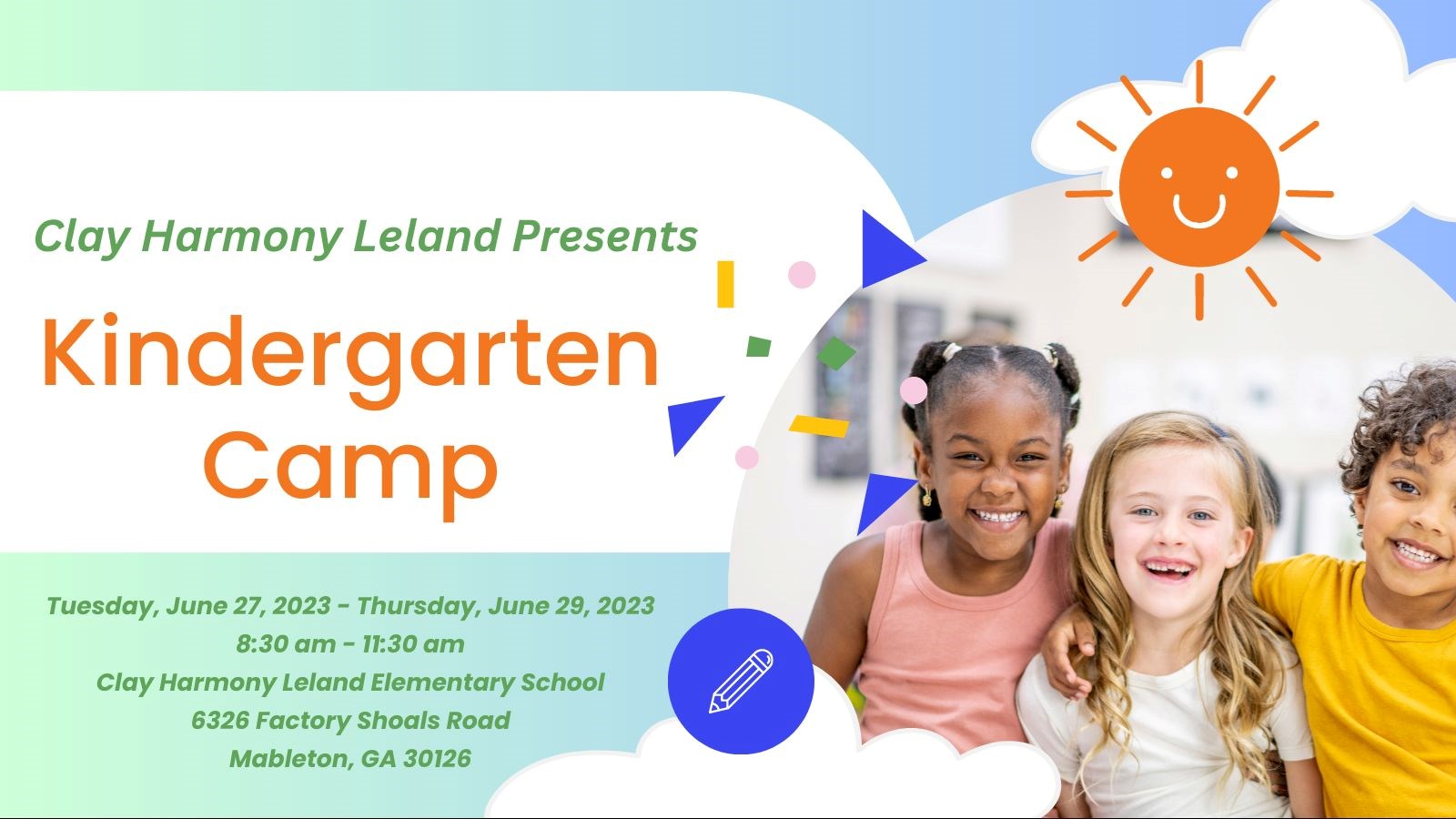 Clay Harmony Leland Presents

Kindergarten Camp

Tuesday, June 27, 2023 - Thursday, June 29, 2023
8:30 am - 11:30 am
Clay Harmony Leland Elementary School
6326 Factory Shoals Road
Mableton, GA 30126